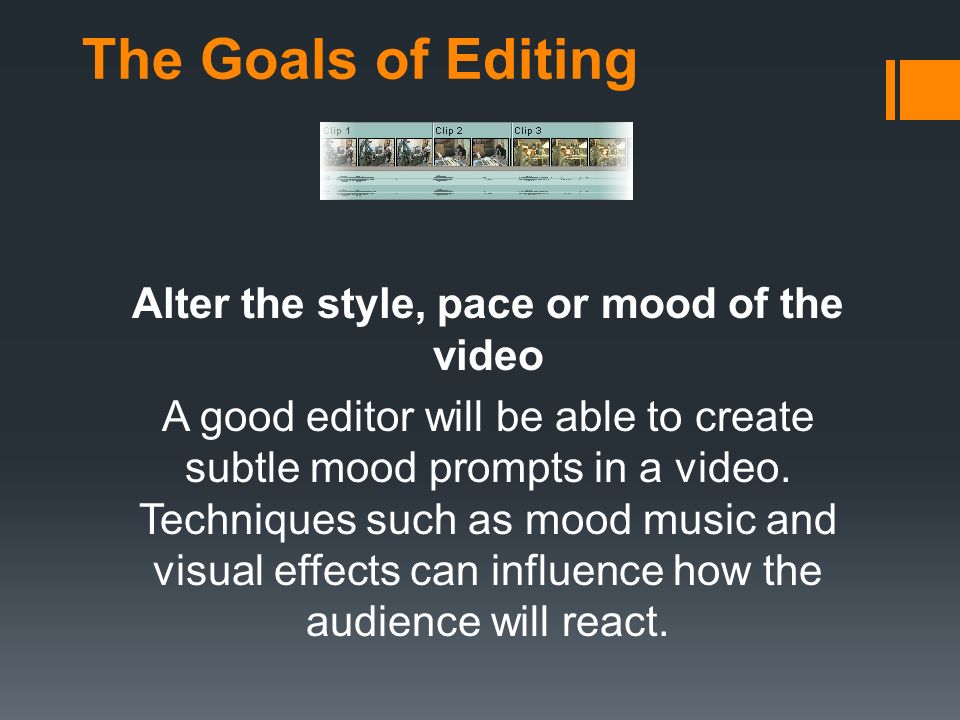 The Goals of Editing

Clip 1 Clip 2 Clip 3

Alter the style, pace or mood of the video

A good editor will be able to create subtle mood prompts in a video. Techniques such as mood music and visual effects can influence how the audience will react.